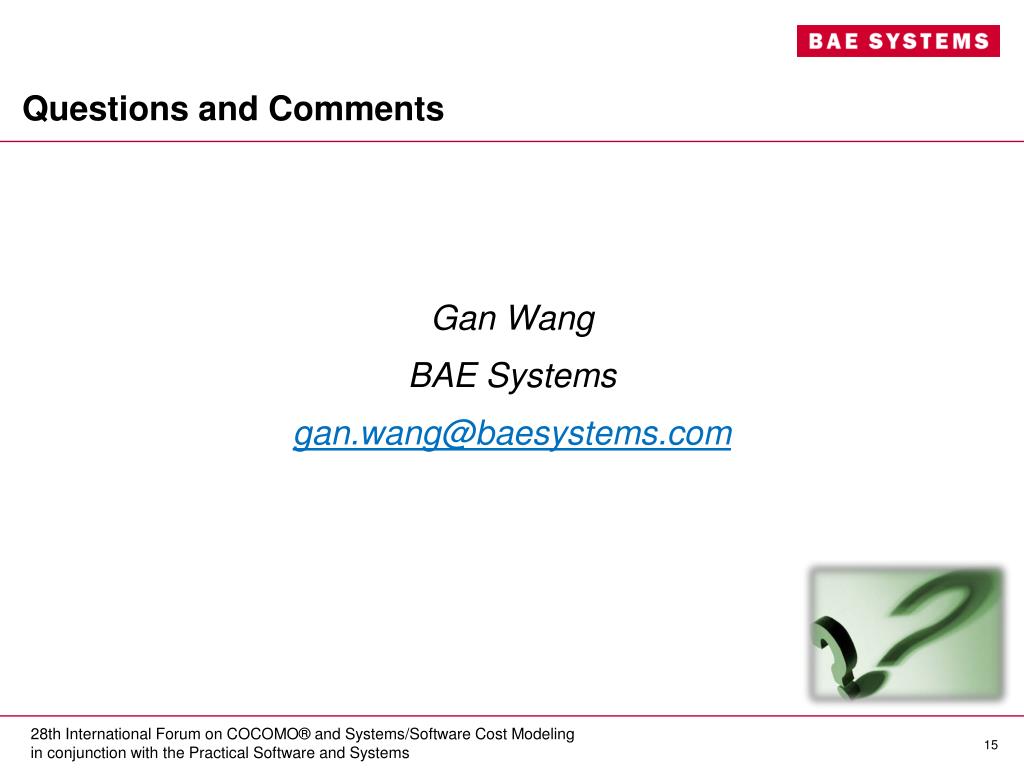 BAE SYSTEMS

Questions and Comments

Gan Wang

BAE Systems

gan.wang@baesystems.com

28th International Forum on COCOMO® and Systems/Software Cost Modeling in conjunction with the Practical Software and Systems

15